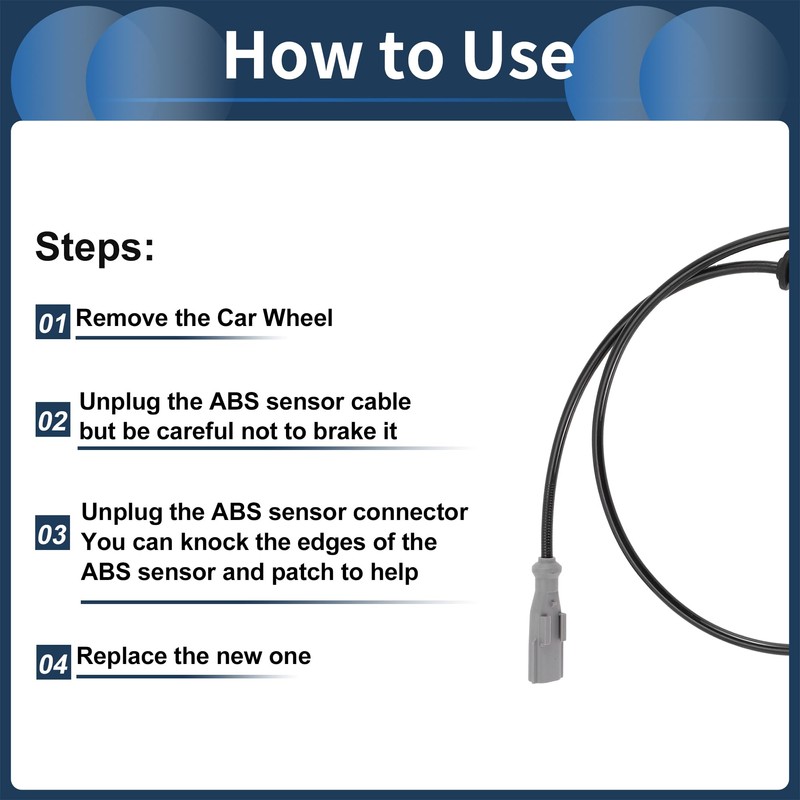 How to Use

Steps:

01 Remove the Car Wheel

02 Unplug the ABS sensor cable but be careful not to brake it

03 Unplug the ABS sensor connector You can knock the edges of the ABS sensor and patch to help

04 Replace the new one